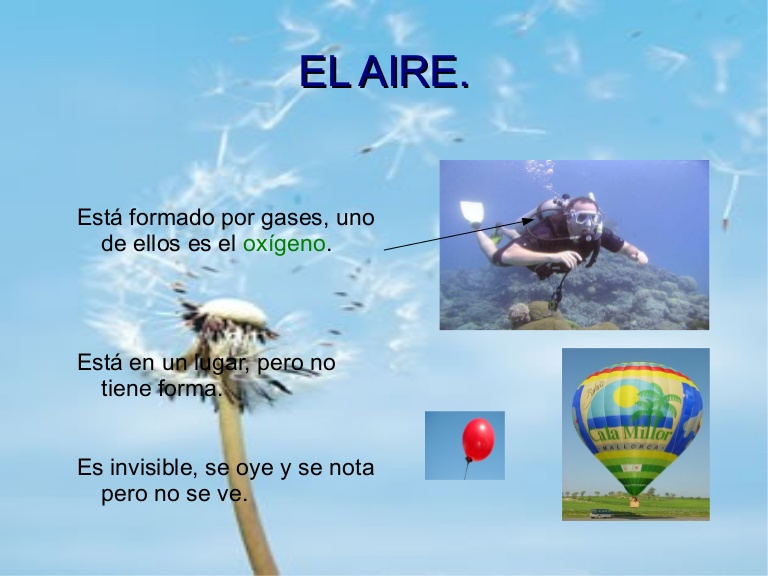 EL AIRE.

Está formado por gases, uno de ellos es el oxígeno.

Está en un lugar, pero no tiene forma.

Es invisible, se oye y se nota pero no se ve.

Cala Millor
MALLORCA